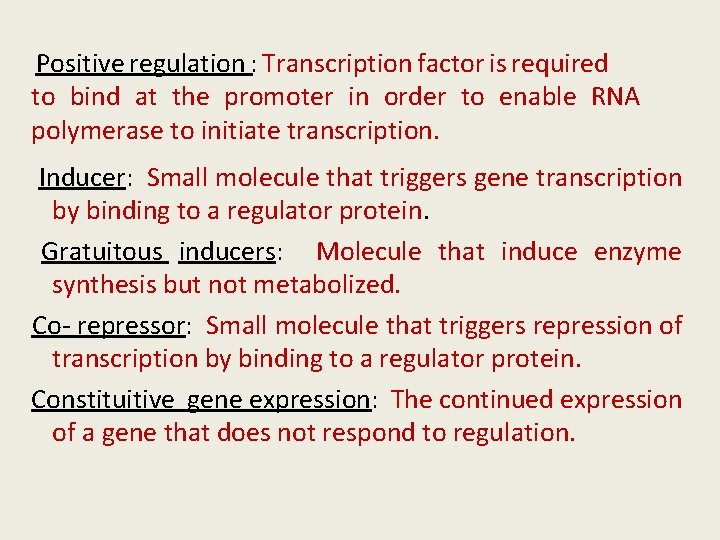 Positive regulation : Transcription factor is required to bind at the promoter in order to enable RNA polymerase to initiate transcription.

Inducer: Small molecule that triggers gene transcription by binding to a regulator protein.

Gratuitous inducers: Molecule that induce enzyme synthesis but not metabolized.

Co- repressor: Small molecule that triggers repression of transcription by binding to a regulator protein.

Constituitive gene expression: The continued expression of a gene that does not respond to regulation.